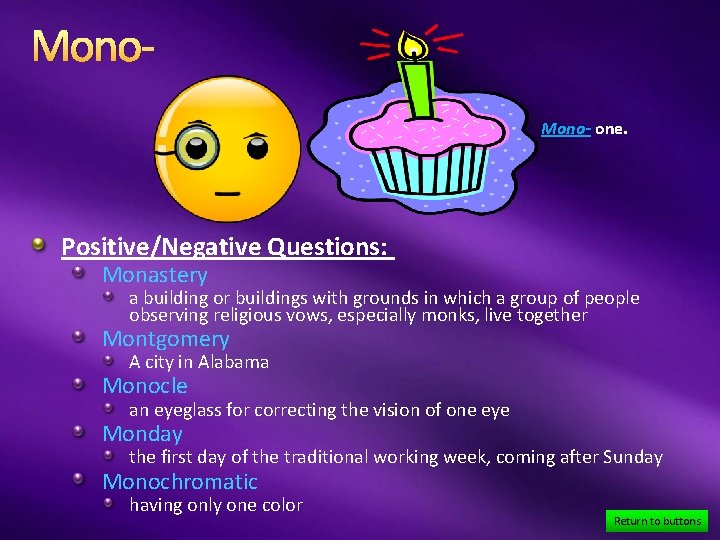 Mono-

Mono- one.

Positive/Negative Questions:

Monastery

a building or buildings with grounds in which a group of people observing religious vows, especially monks, live together

Montgomery

A city in Alabama

Monocle

an eyeglass for correcting the vision of one eye

Monday

the first day of the traditional working week, coming after Sunday

Monochromatic

having only one color

Return to buttons